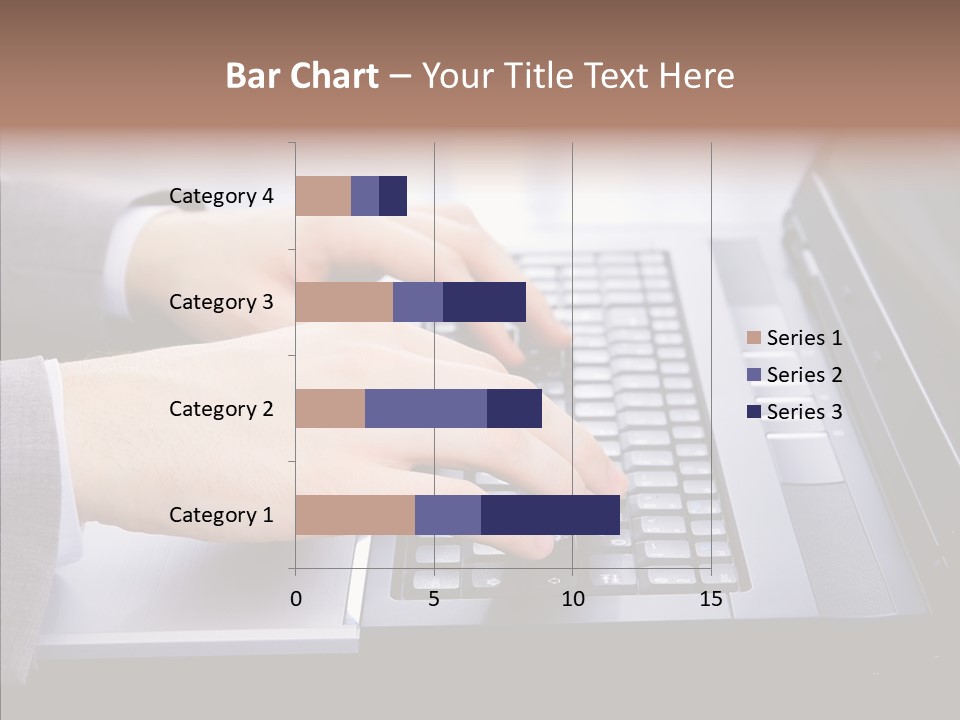 Bar Chart – Your Title Text Here

Category 4
Category 3
Category 2
Category 1

0
5
10
15

Series 1
Series 2
Series 3